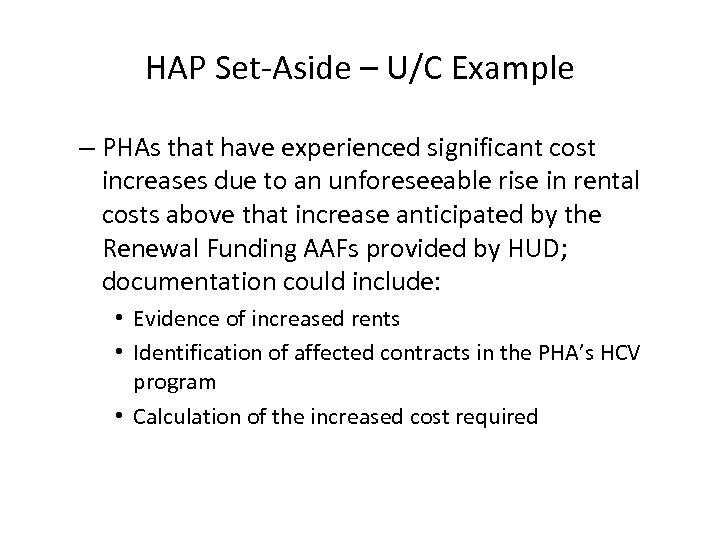 HAP Set-Aside – U/C Example

– PHAs that have experienced significant cost increases due to an unforeseeable rise in rental costs above that increase anticipated by the Renewal Funding AAFs provided by HUD; documentation could include:

• Evidence of increased rents
• Identification of affected contracts in the PHA's HCV program
• Calculation of the increased cost required